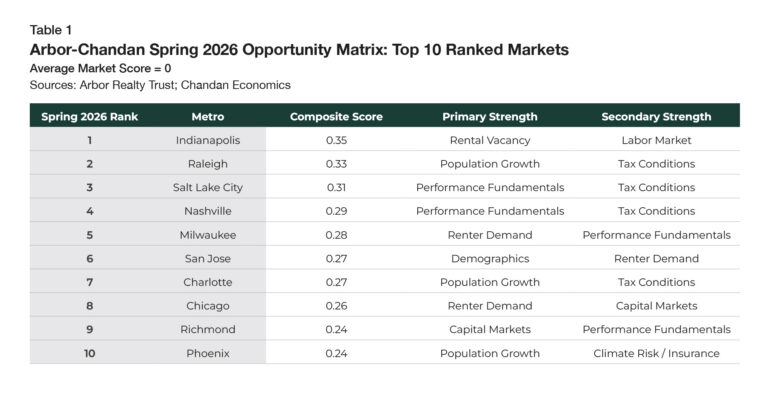 Table 1
Arbor-Chandan Spring 2026 Opportunity Matrix: Top 10 Ranked Markets
Average Market Score = 0
Sources: Arbor Realty Trust; Chandan Economics

| Spring 2026 Rank | Metro | Composite Score | Primary Strength | Secondary Strength |
|---|---|---|---|---|
| 1 | Indianapolis | 0.35 | Rental Vacancy | Labor Market |
| 2 | Raleigh | 0.33 | Population Growth | Tax Conditions |
| 3 | Salt Lake City | 0.31 | Performance Fundamentals | Tax Conditions |
| 4 | Nashville | 0.29 | Performance Fundamentals | Tax Conditions |
| 5 | Milwaukee | 0.28 | Renter Demand | Performance Fundamentals |
| 6 | San Jose | 0.27 | Demographics | Renter Demand |
| 7 | Charlotte | 0.27 | Population Growth | Tax Conditions |
| 8 | Chicago | 0.26 | Renter Demand | Capital Markets |
| 9 | Richmond | 0.24 | Capital Markets | Performance Fundamentals |
| 10 | Phoenix | 0.24 | Population Growth | Climate Risk / Insurance |